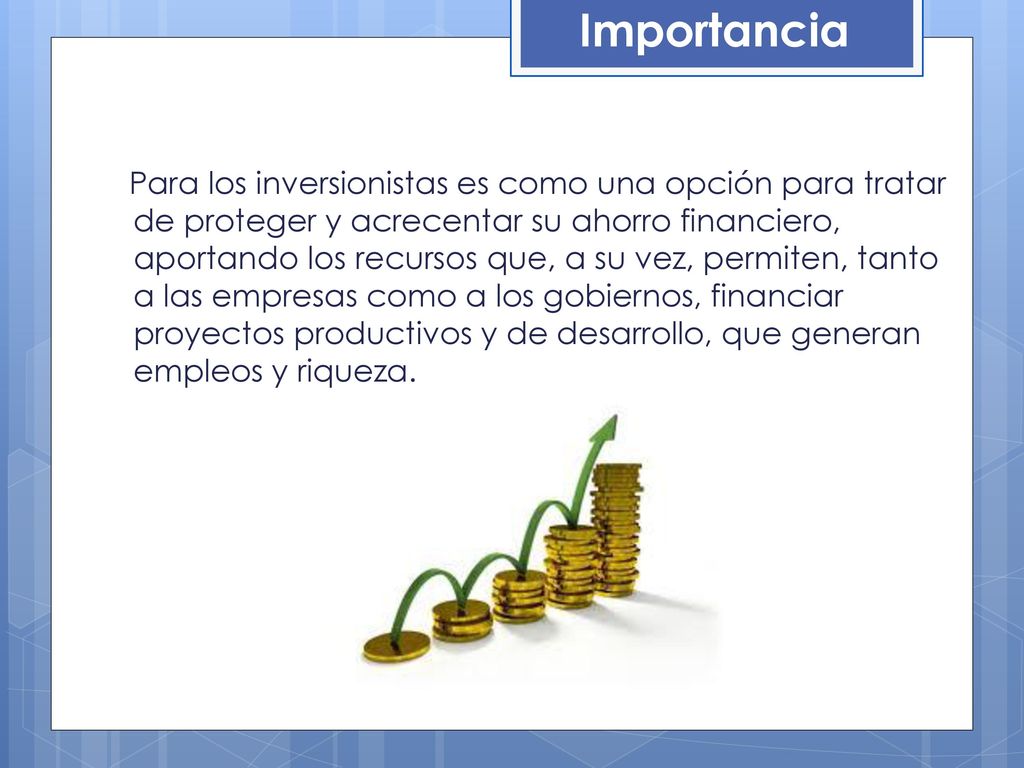 Importancia

Para los inversionistas es como una opción para tratar de proteger y acrecentar su ahorro financiero, aportando los recursos que, a su vez, permiten, tanto a las empresas como a los gobiernos, financiar proyectos productivos y de desarrollo, que generan empleos y riqueza.